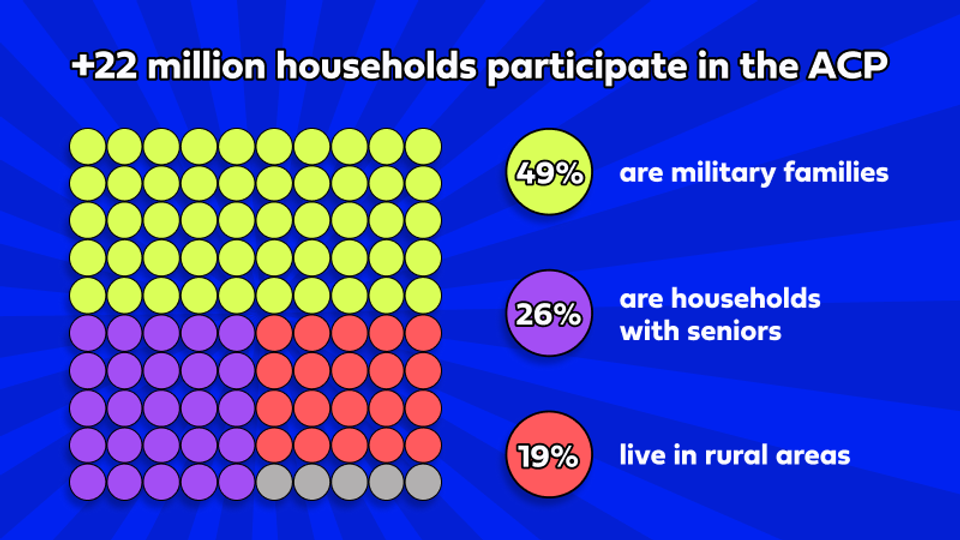 +22 million households participate in the ACP

49% are military families

26% are households with seniors

19% live in rural areas